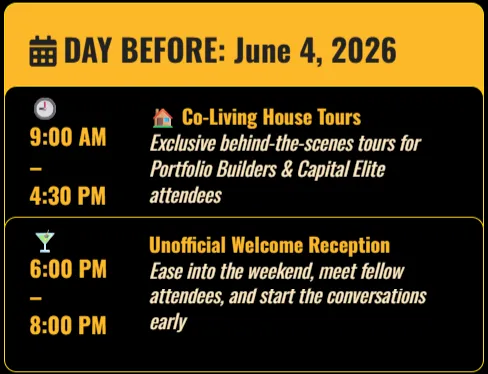 DAY BEFORE: June 4, 2026

9:00 AM – 4:30 PM

Co-Living House Tours
Exclusive behind-the-scenes tours for Portfolio Builders & Capital Elite attendees

6:00 PM – 8:00 PM

Unofficial Welcome Reception
Ease into the weekend, meet fellow attendees, and start the conversations early